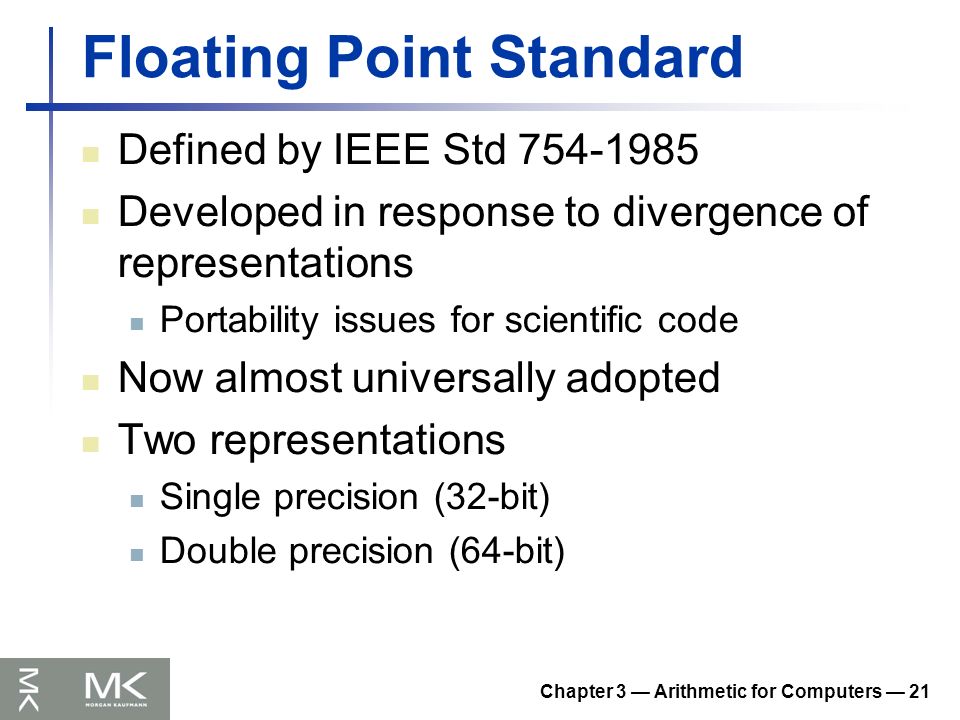 Floating Point Standard

Defined by IEEE Std 754-1985

Developed in response to divergence of representations

Portability issues for scientific code

Now almost universally adopted

Two representations

Single precision (32-bit)

Double precision (64-bit)

MK

MK
MORGAN KAUFMANN

Chapter 3 — Arithmetic for Computers — 21